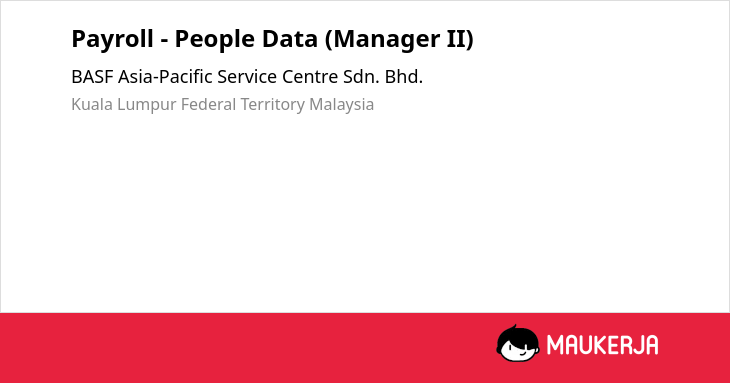 Payroll - People Data (Manager II)

BASF Asia-Pacific Service Centre Sdn. Bhd.

Kuala Lumpur Federal Territory Malaysia

MAUKERJA